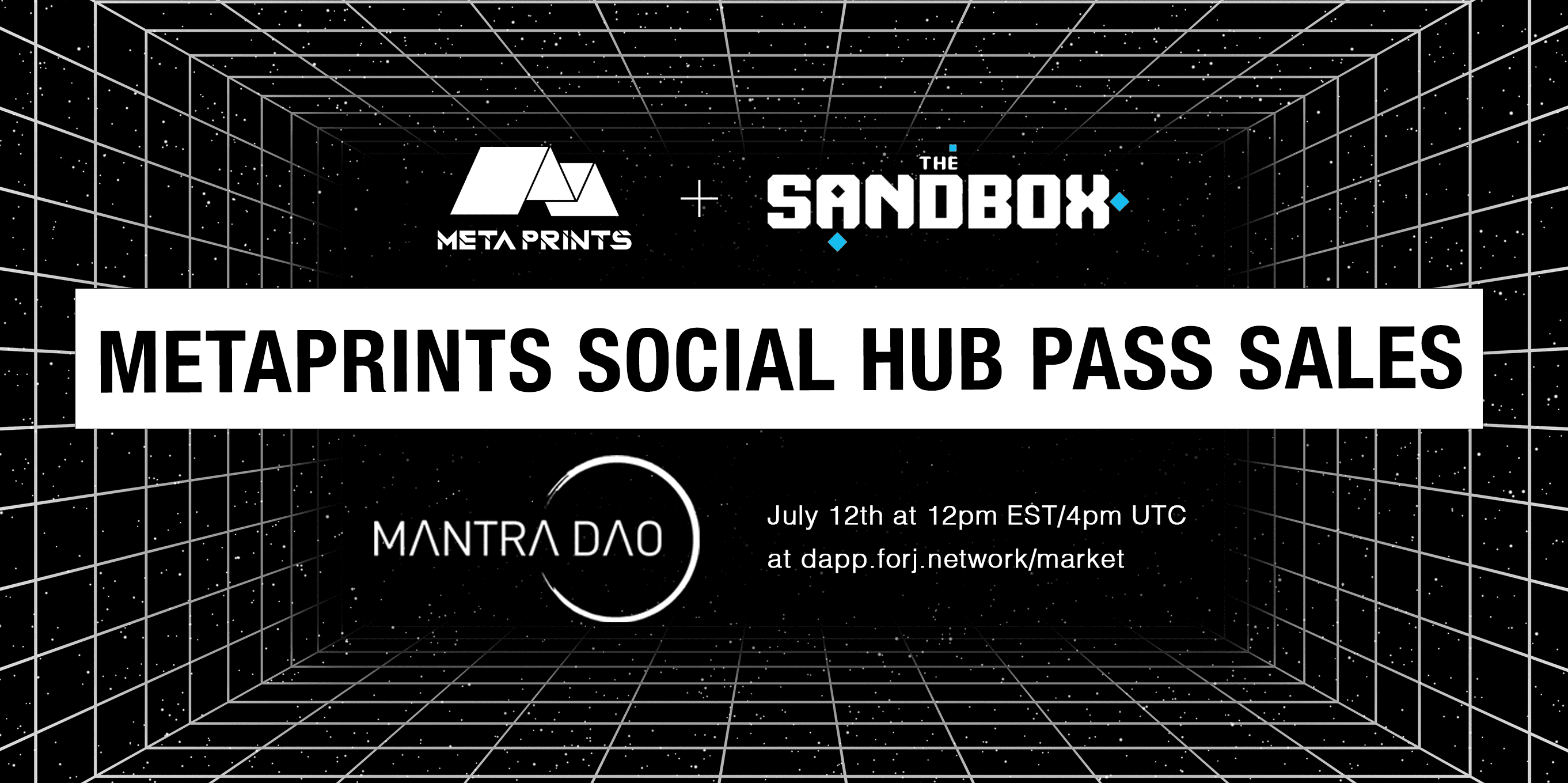 META PRINTS + THE SANDBOX

METAPRINTS SOCIAL HUB PASS SALES

MANTRA DAO

July 12th at 12pm EST/4pm UTC
at dapp.forj.network/market